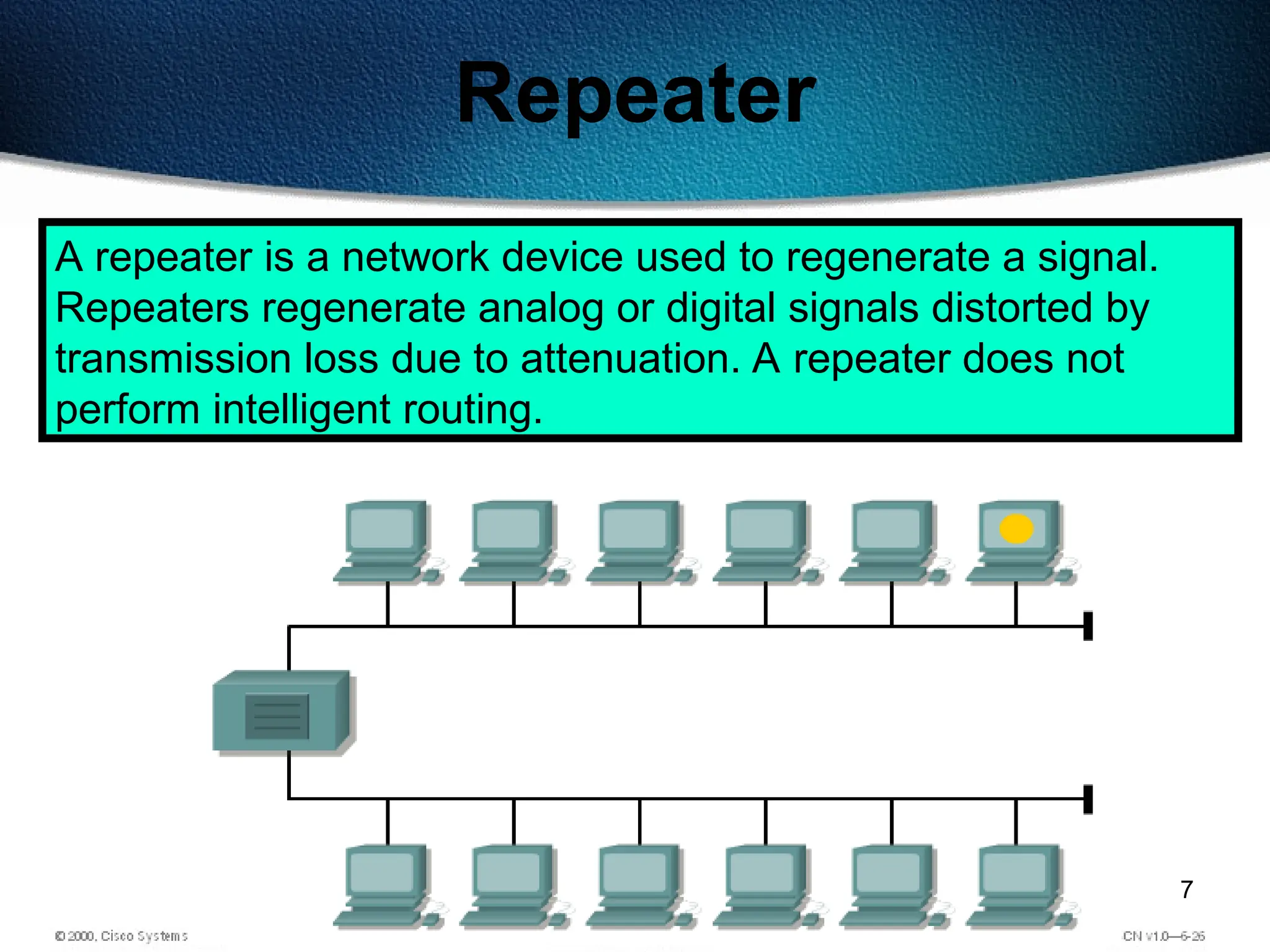 Repeater

A repeater is a network device used to regenerate a signal. Repeaters regenerate analog or digital signals distorted by transmission loss due to attenuation. A repeater does not perform intelligent routing.

7

© 2000, Cisco Systems

CN v1.0—6-26